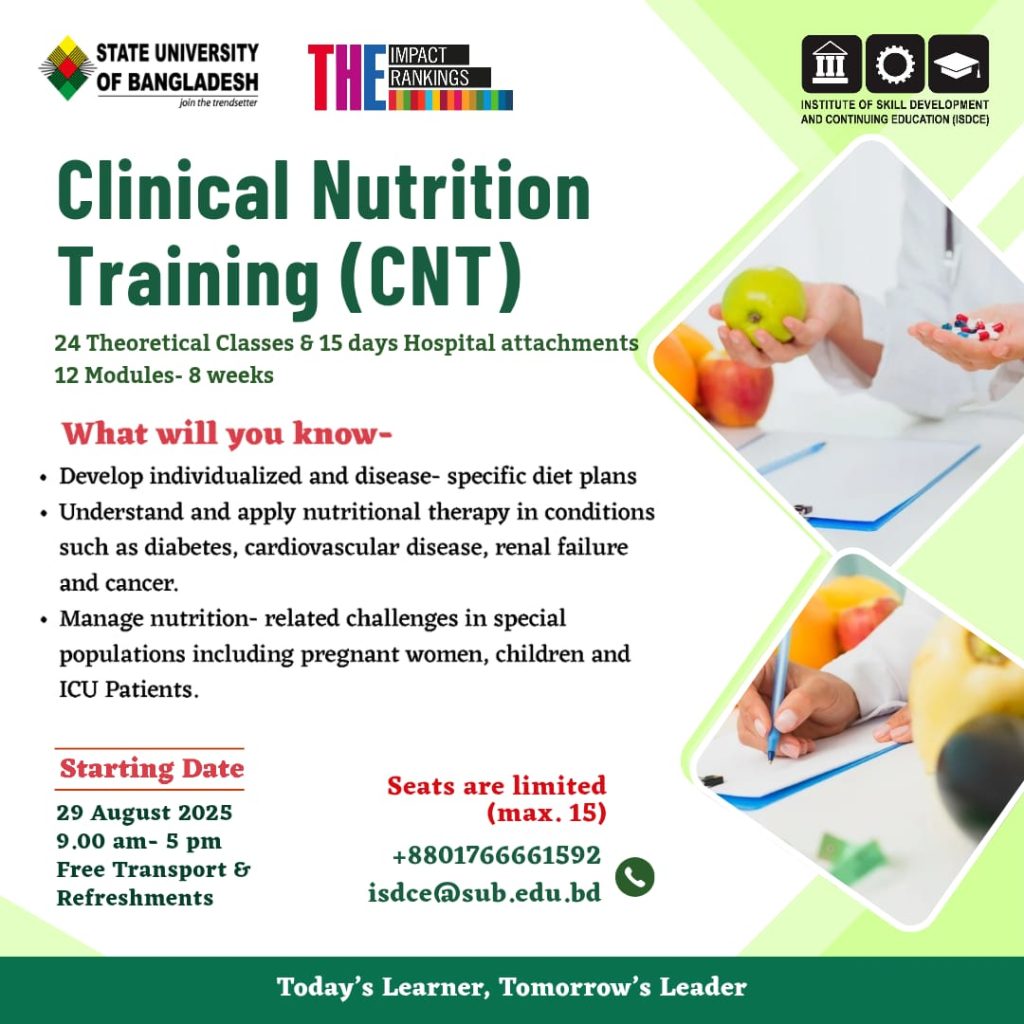 STATE UNIVERSITY OF BANGLADESH
join the trendsetter

THE IMPACT RANKINGS

INSTITUTE OF SKILL DEVELOPMENT AND CONTINUING EDUCATION (ISDCE)

Clinical Nutrition Training (CNT)

24 Theoretical Classes & 15 days Hospital attachments
12 Modules- 8 weeks

What will you know-

• Develop individualized and disease- specific diet plans
• Understand and apply nutritional therapy in conditions such as diabetes, cardiovascular disease, renal failure and cancer.
• Manage nutrition- related challenges in special populations including pregnant women, children and ICU Patients.

Starting Date
29 August 2025
9.00 am- 5 pm
Free Transport & Refreshments

Seats are limited (max. 15)
+8801766661592
isdce@sub.edu.bd

Today's Learner, Tomorrow's Leader